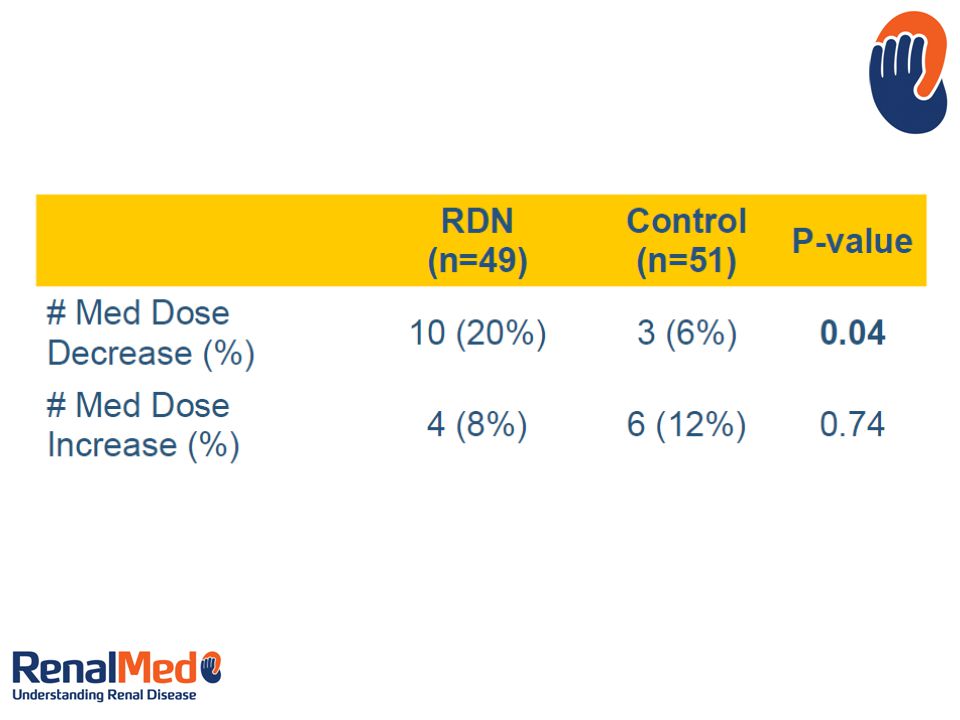 | | RDN (n=49) | Control (n=51) | P-value |
|---|---|---|---|
| # Med Dose Decrease (%) | 10 (20%) | 3 (6%) | **0.04** |
| # Med Dose Increase (%) | 4 (8%) | 6 (12%) | 0.74 |

RenalMed
Understanding Renal Disease